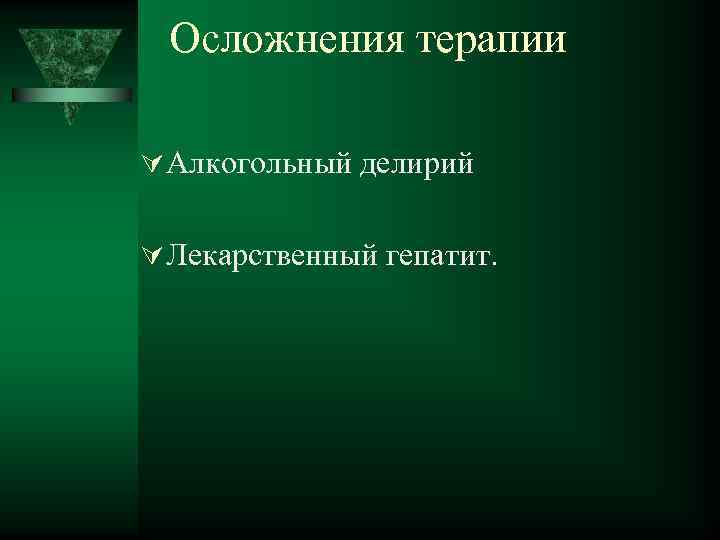 Осложнения терапии

Алкогольный делирий

Лекарственный гепатит.